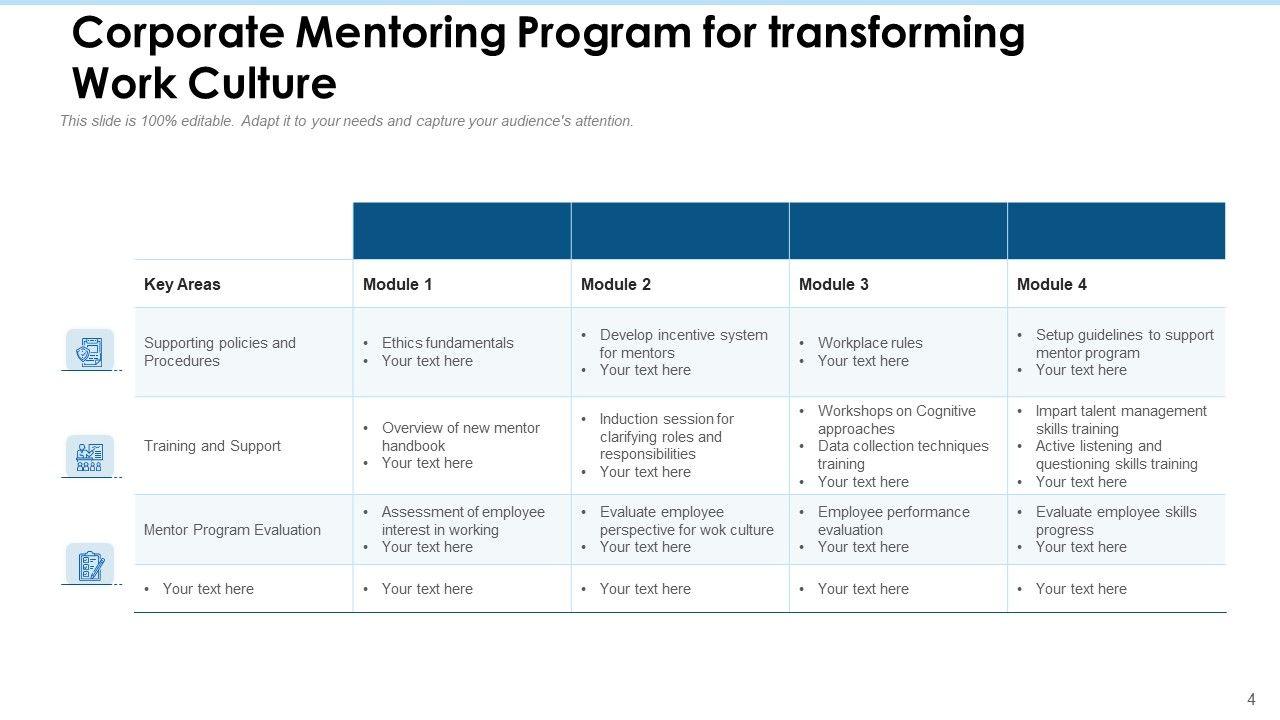 Corporate Mentoring Program for transforming Work Culture

This slide is 100% editable. Adapt it to your needs and capture your audience's attention.

| Key Areas | Module 1 | Module 2 | Module 3 | Module 4 |
|---|---|---|---|---|
| Supporting policies and Procedures | • Ethics fundamentals • Your text here | • Develop incentive system for mentors • Your text here | • Workplace rules • Your text here | • Setup guidelines to support mentor program • Your text here |
| Training and Support | • Overview of new mentor handbook • Your text here | • Induction session for clarifying roles and responsibilities • Your text here | • Workshops on Cognitive approaches • Data collection techniques training • Your text here | • Impart talent management skills training • Active listening and questioning skills training • Your text here |
| Mentor Program Evaluation | • Assessment of employee interest in working • Your text here | • Evaluate employee perspective for wok culture • Your text here | • Employee performance evaluation • Your text here | • Evaluate employee skills progress • Your text here |
| • Your text here | • Your text here | • Your text here | • Your text here | • Your text here |

4